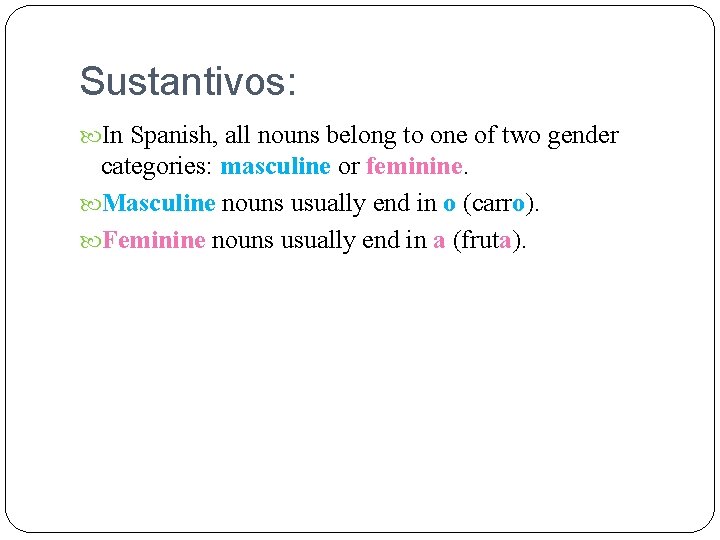 Sustantivos:

In Spanish, all nouns belong to one of two gender categories: masculine or feminine.

Masculine nouns usually end in o (carro).

Feminine nouns usually end in a (fruta).